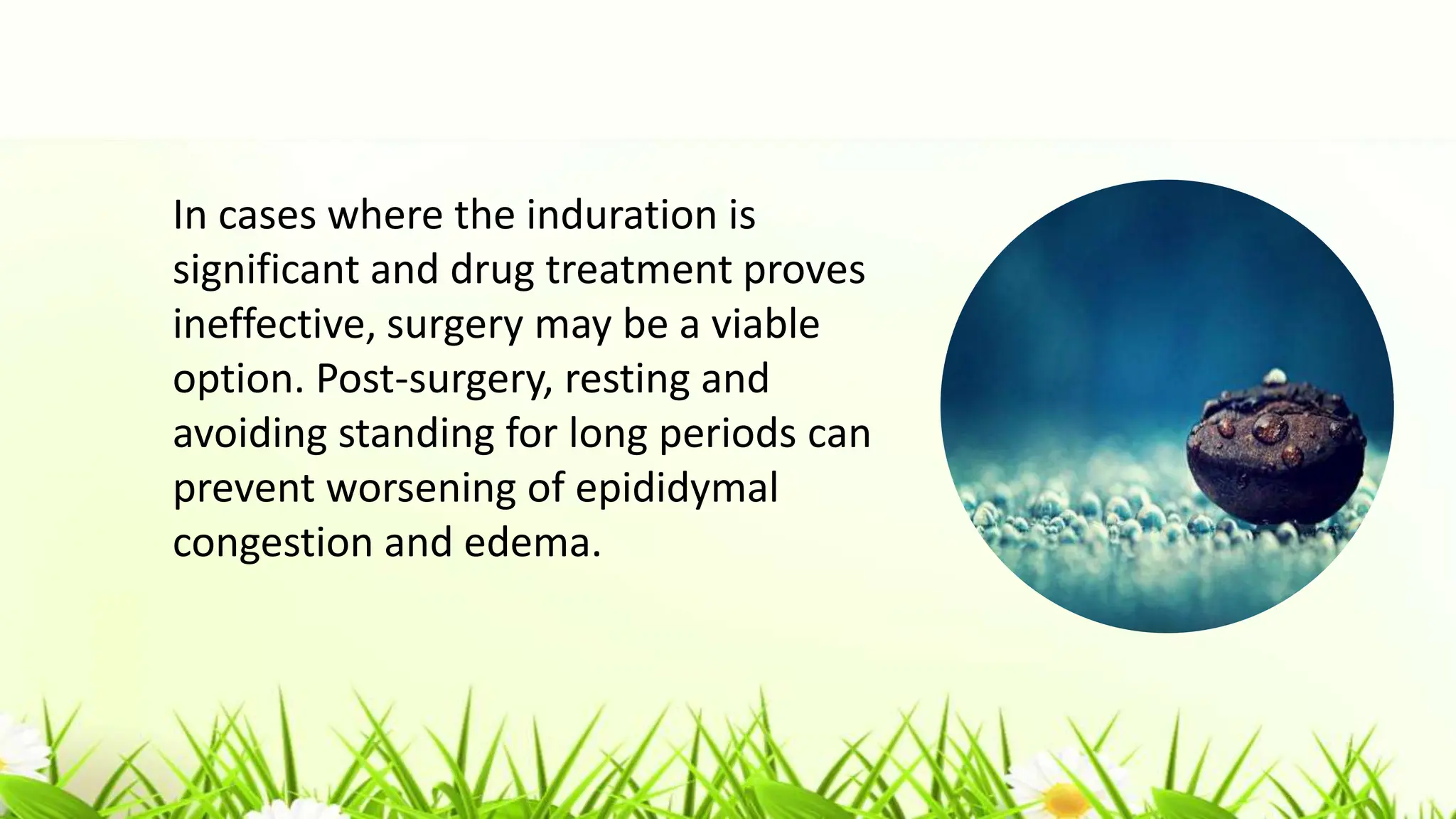 In cases where the induration is significant and drug treatment proves ineffective, surgery may be a viable option. Post-surgery, resting and avoiding standing for long periods can prevent worsening of epididymal congestion and edema.